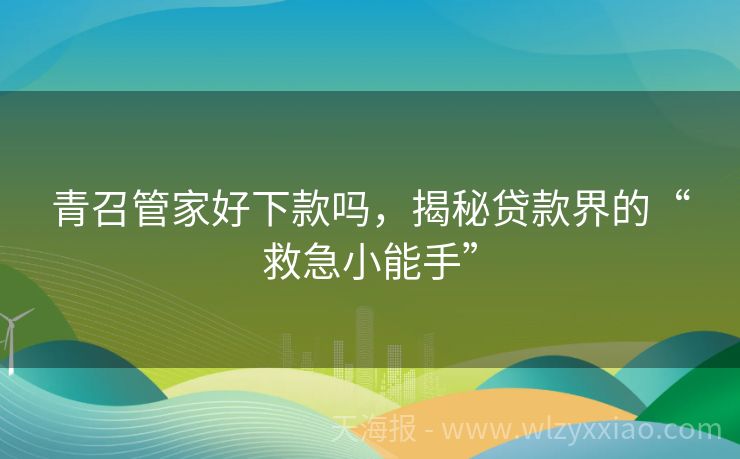 青召管家好下款吗，揭秘贷款界的“救急小能手”

天海报 - www.wlzyxxiao.com